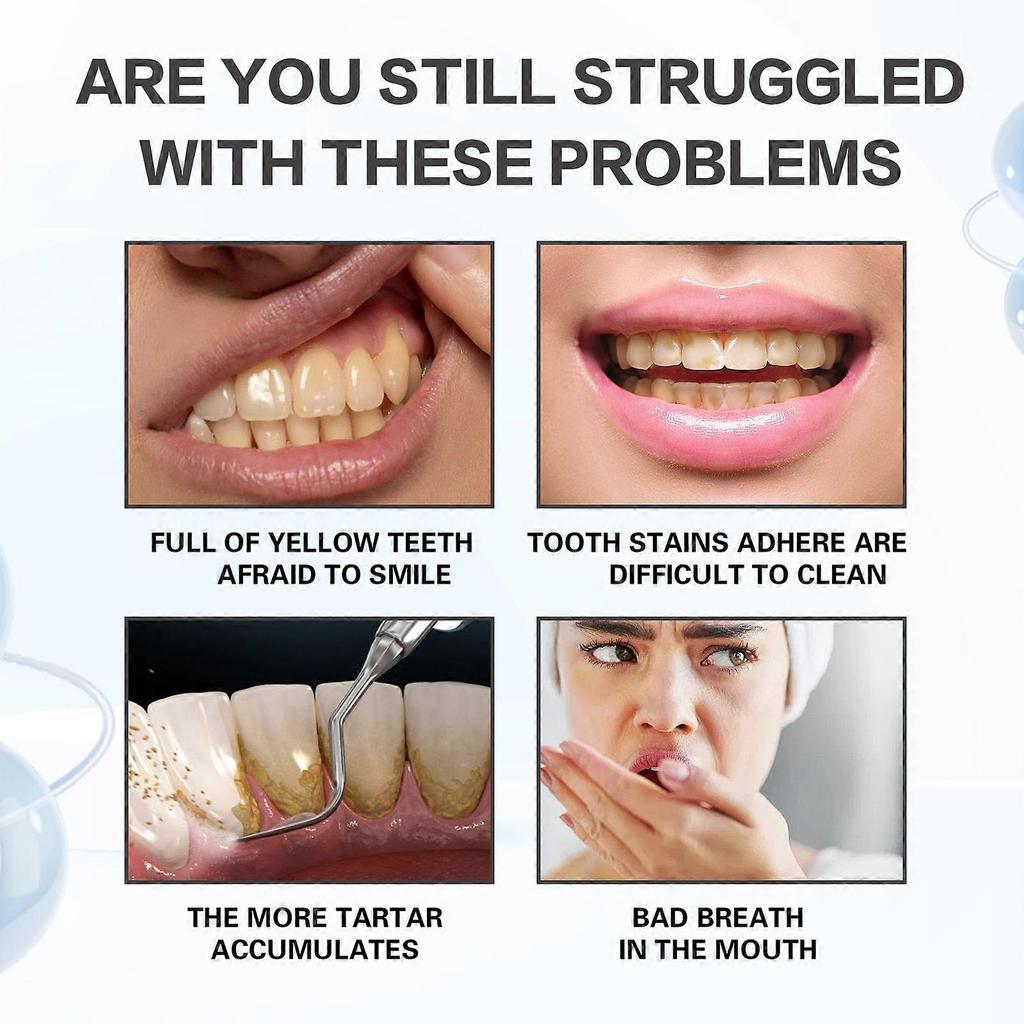 ARE YOU STILL STRUGGLED WITH THESE PROBLEMS

FULL OF YELLOW TEETH AFRAID TO SMILE

TOOTH STAINS ADHERE ARE DIFFICULT TO CLEAN

THE MORE TARTAR ACCUMULATES

BAD BREATH IN THE MOUTH